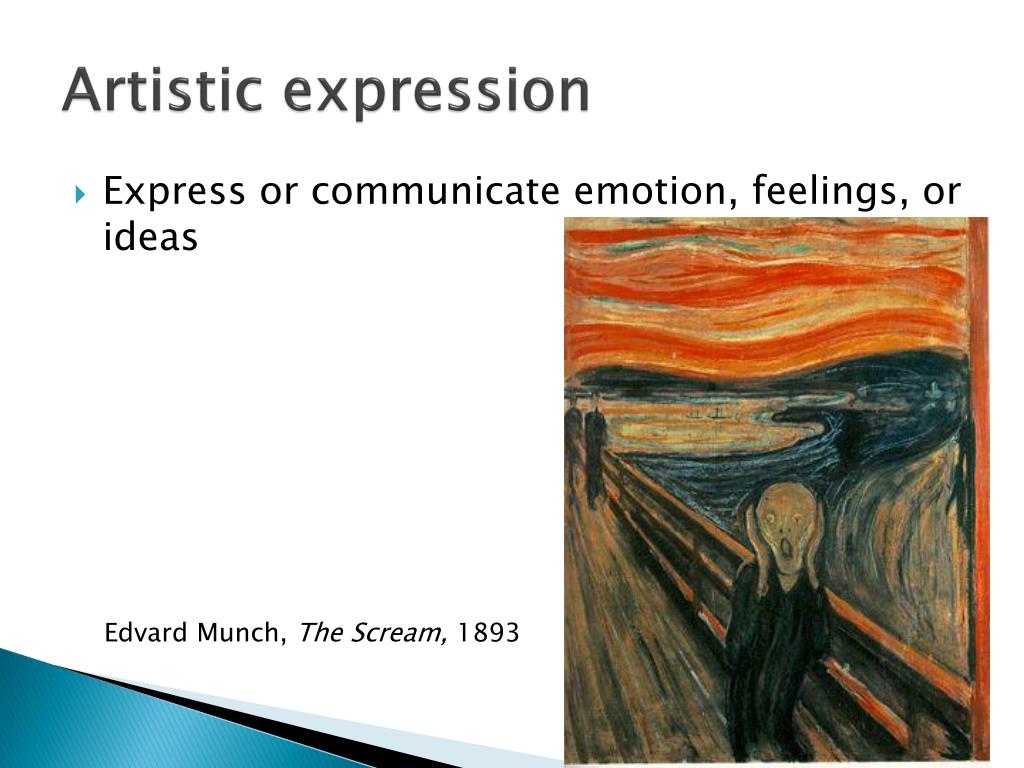 Artistic expression

Express or communicate emotion, feelings, or ideas

Edvard Munch, The Scream, 1893